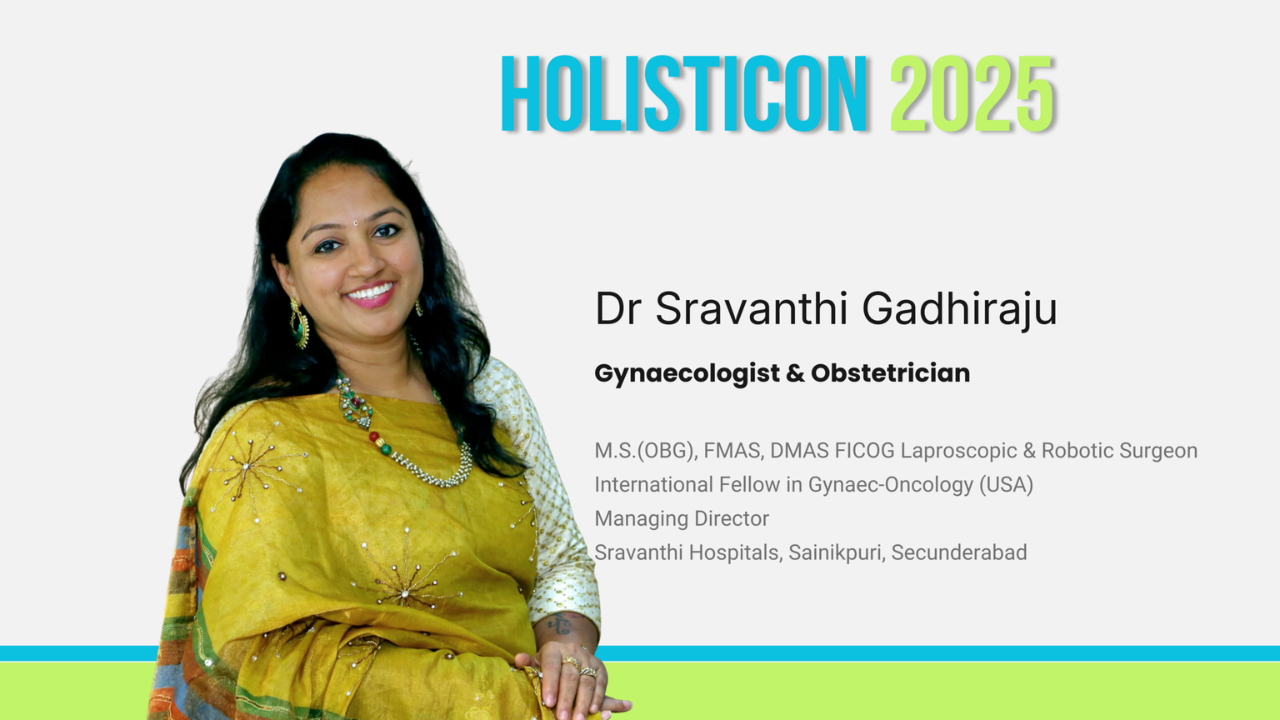 HOLISTICON 2025

Dr Sravanthi Gadhiraju

Gynaecologist & Obstetrician

M.S.(OBG), FMAS, DMAS FICOG Laproscopic & Robotic Surgeon
International Fellow in Gynaec-Oncology (USA)
Managing Director
Sravanthi Hospitals, Sainikpuri, Secunderabad